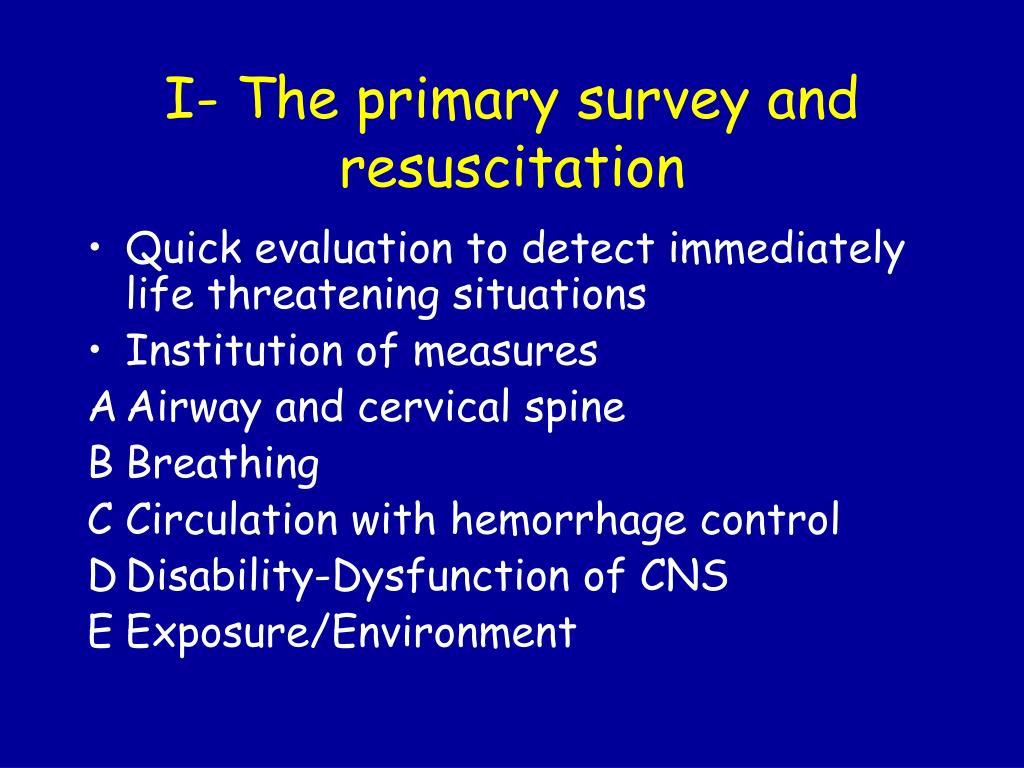 I- The primary survey and resuscitation

• Quick evaluation to detect immediately life threatening situations
• Institution of measures
A Airway and cervical spine
B Breathing
C Circulation with hemorrhage control
D Disability-Dysfunction of CNS
E Exposure/Environment